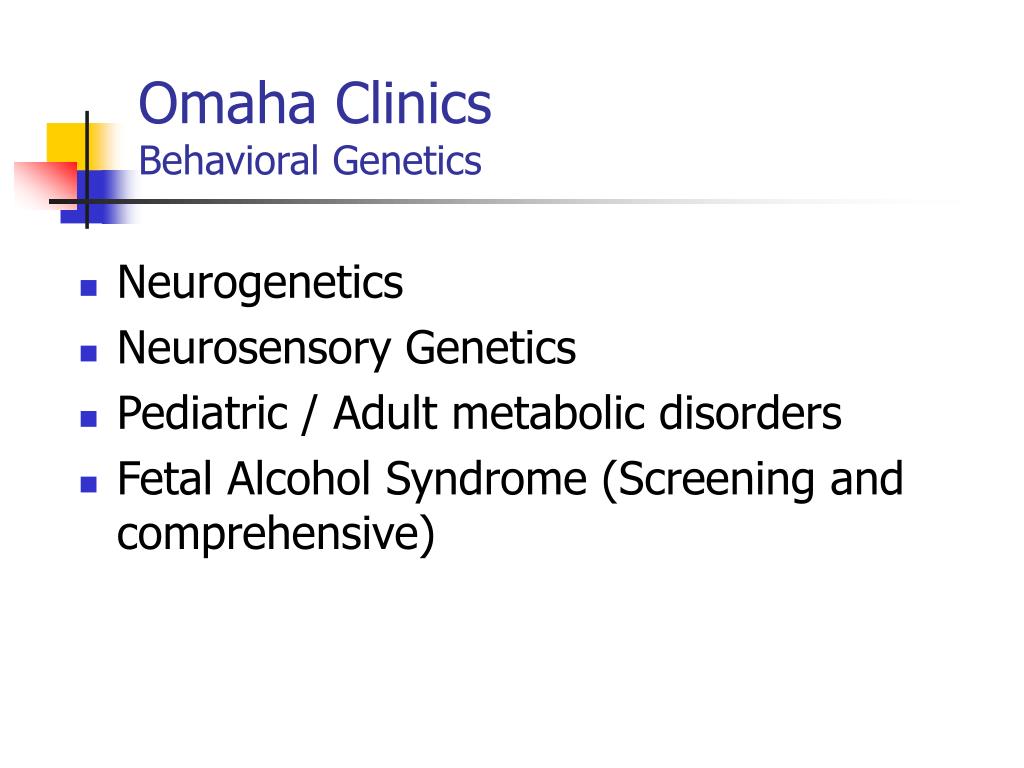 Omaha Clinics
Behavioral Genetics

- Neurogenetics
- Neurosensory Genetics
- Pediatric / Adult metabolic disorders
- Fetal Alcohol Syndrome (Screening and comprehensive)